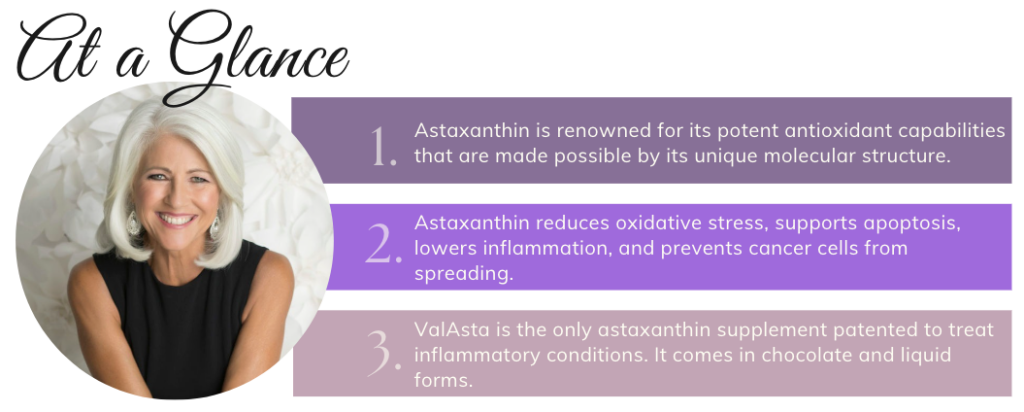 At a Glance

1. Astaxanthin is renowned for its potent antioxidant capabilities that are made possible by its unique molecular structure.

2. Astaxanthin reduces oxidative stress, supports apoptosis, lowers inflammation, and prevents cancer cells from spreading.

3. ValAsta is the only astaxanthin supplement patented to treat inflammatory conditions. It comes in chocolate and liquid forms.